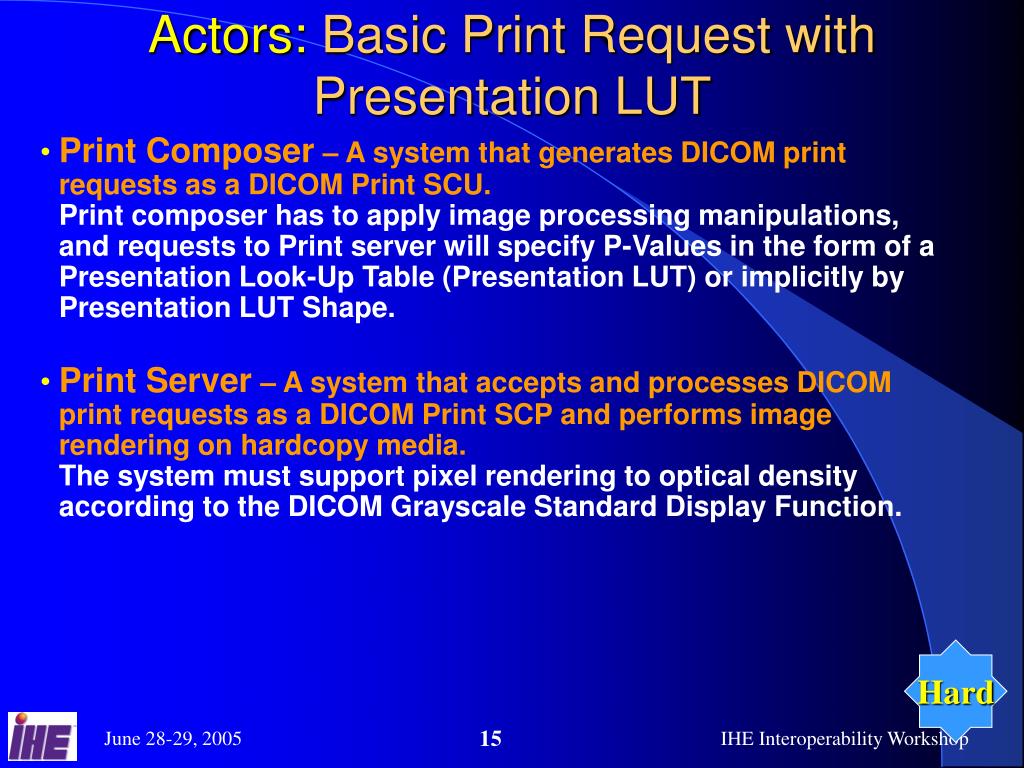 Actors: Basic Print Request with Presentation LUT

• Print Composer – A system that generates DICOM print requests as a DICOM Print SCU.
Print composer has to apply image processing manipulations, and requests to Print server will specify P-Values in the form of a Presentation Look-Up Table (Presentation LUT) or implicitly by Presentation LUT Shape.

• Print Server – A system that accepts and processes DICOM print requests as a DICOM Print SCP and performs image rendering on hardcopy media.
The system must support pixel rendering to optical density according to the DICOM Grayscale Standard Display Function.

Hard

IHE

June 28-29, 2005

15

IHE Interoperability Workshop